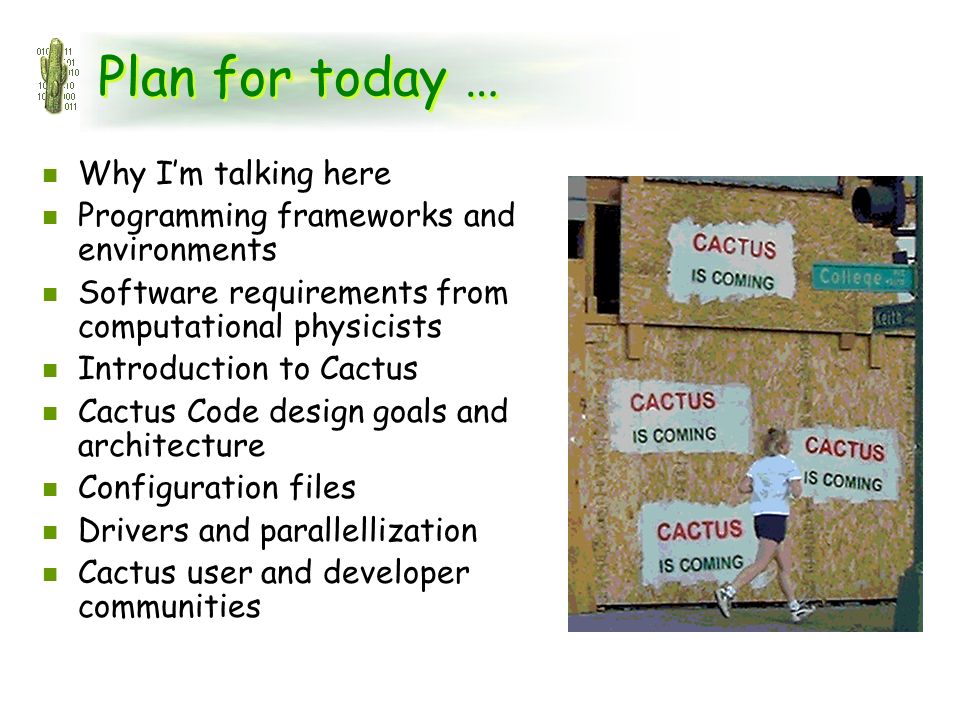 Plan for today …

- Why I'm talking here
- Programming frameworks and environments
- Software requirements from computational physicists
- Introduction to Cactus
- Cactus Code design goals and architecture
- Configuration files
- Drivers and parallellization
- Cactus user and developer communities

CACTUS IS COMING

College

Keith

CACTUS IS COMING

CACTUS IS COMING

CACTUS IS COMING